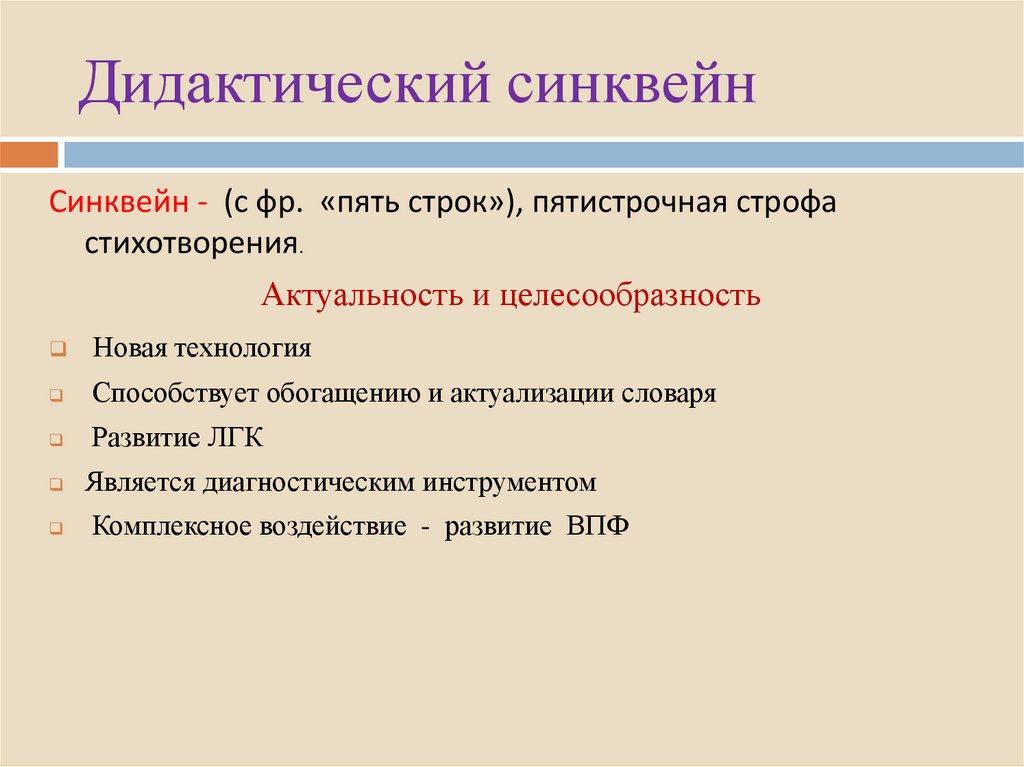 Дидактический синквейн

Синквейн - (с фр. «пять строк»), пятистрочная строфа стихотворения.

Актуальность и целесообразность

Новая технология

Способствует обогащению и актуализации словаря

Развитие ЛГК

Является диагностическим инструментом

Комплексное воздействие - развитие ВПФ